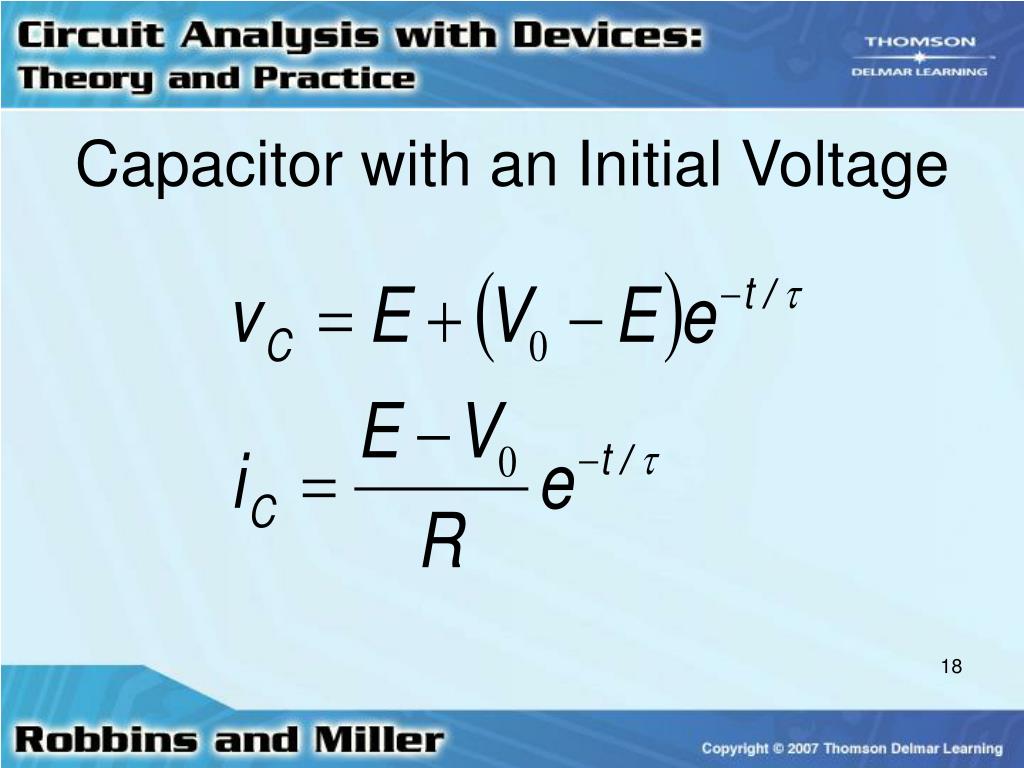 Circuit Analysis with Devices: Theory and Practice

THOMSON
DELMAR LEARNING

Capacitor with an Initial Voltage

$v_C = E + (V_0 - E)e^{-t/\tau}$

$i_C = \frac{E - V_0}{R} e^{-t/\tau}$

18

Robbins and Miller

Copyright © 2007 Thomson Delmar Learning